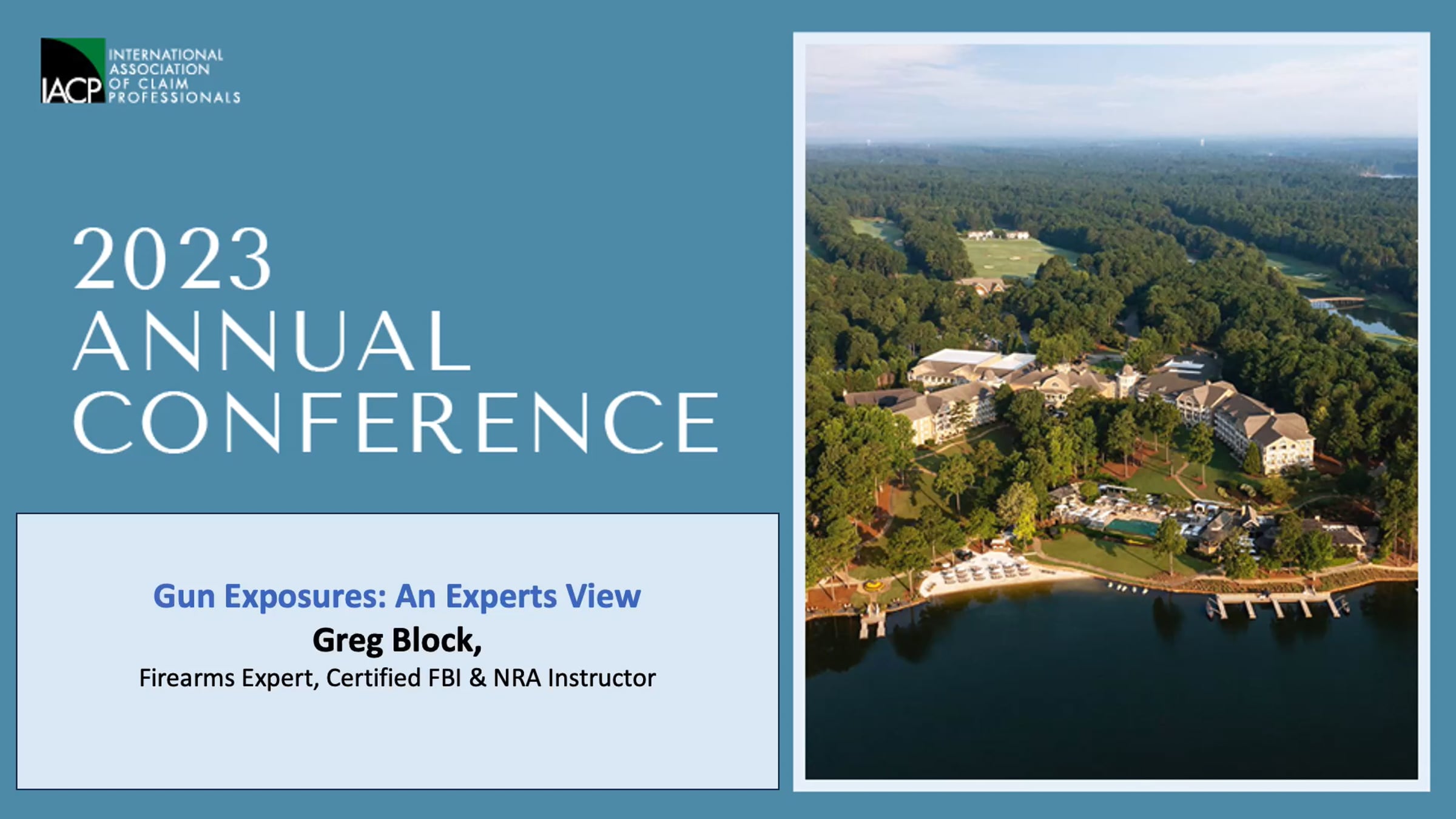 IACP INTERNATIONAL ASSOCIATION OF CLAIM PROFESSIONALS

2023 ANNUAL CONFERENCE

Gun Exposures: An Experts View
Greg Block,
Firearms Expert, Certified FBI & NRA Instructor